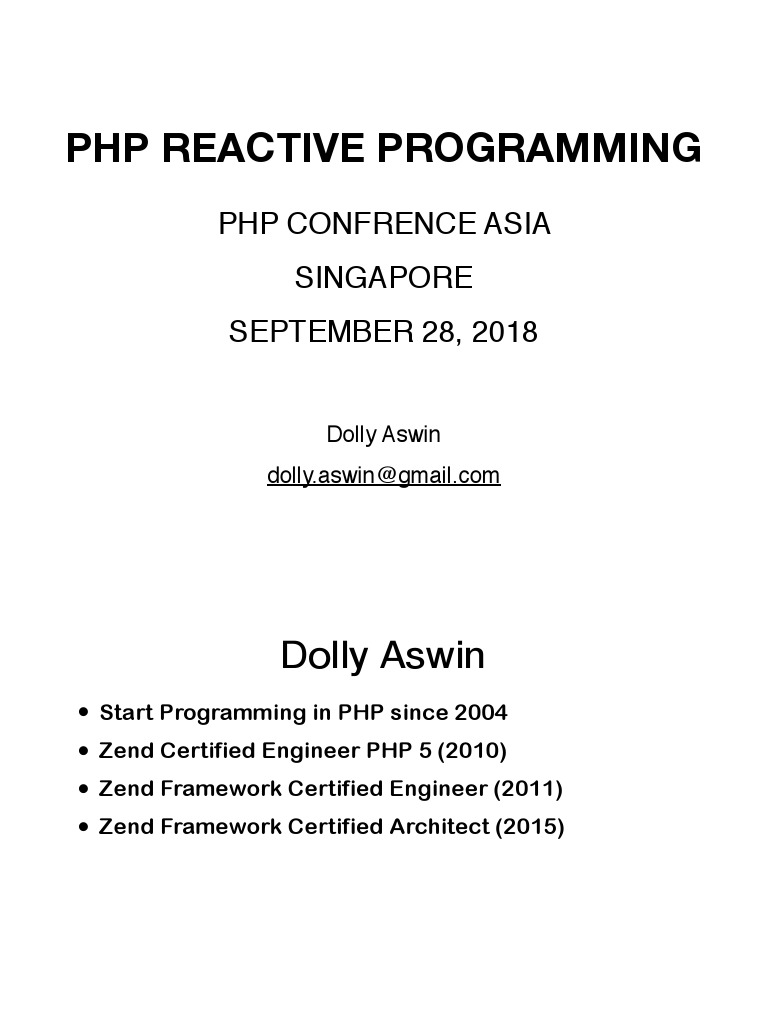 PHP REACTIVE PROGRAMMING

PHP CONFRENCE ASIA

SINGAPORE

SEPTEMBER 28, 2018

Dolly Aswin

dolly.aswin@gmail.com

Dolly Aswin

- Start Programming in PHP since 2004
- Zend Certified Engineer PHP 5 (2010)
- Zend Framework Certified Engineer (2011)
- Zend Framework Certified Architect (2015)